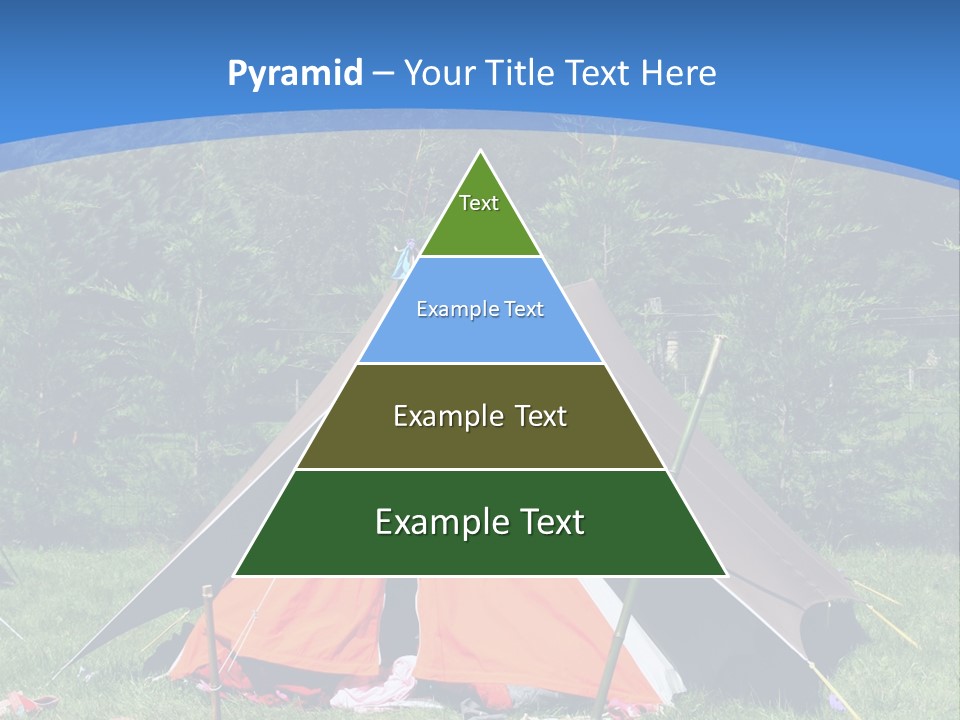 Pyramid – Your Title Text Here

Text

Example Text

Example Text

Example Text